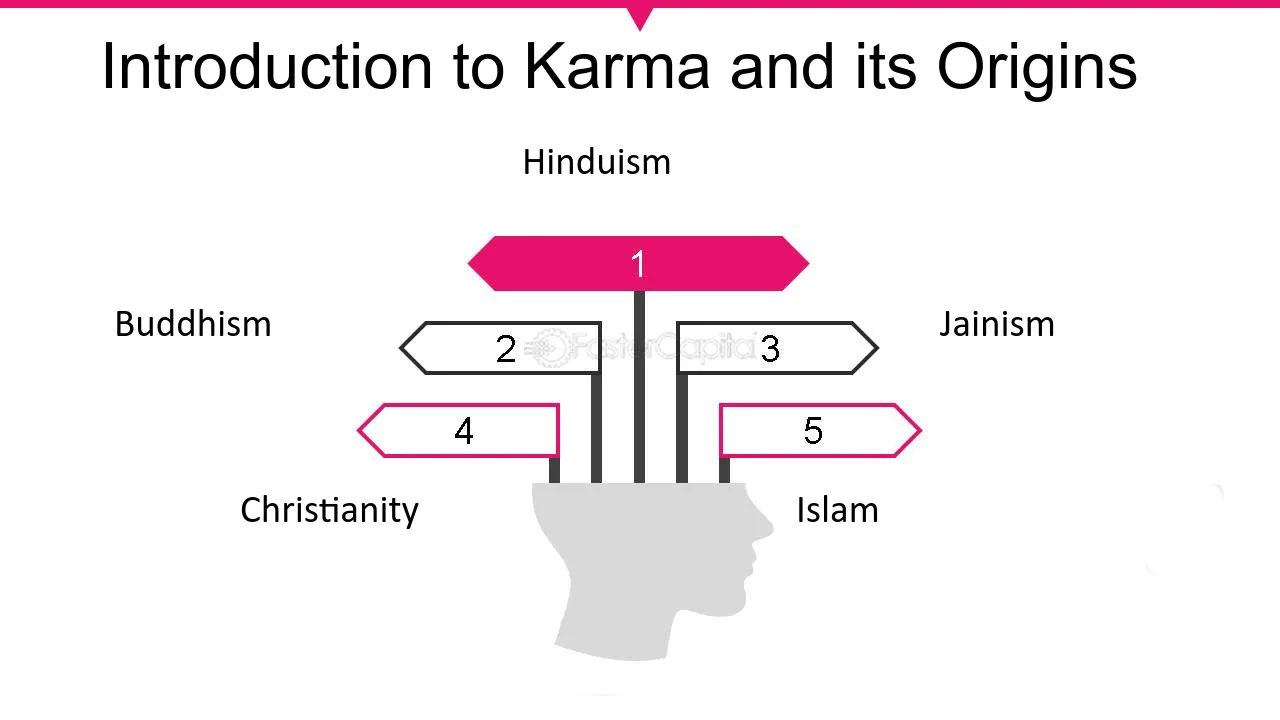 Introduction to Karma and its Origins

Hinduism

1

Buddhism

2

3

Jainism

4

5

Christianity

Islam

FasterCapital